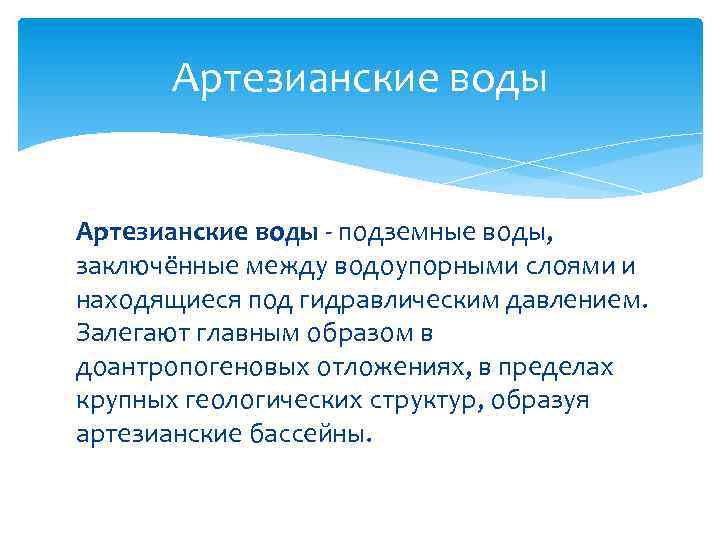 Артезианские воды

Артезианские воды - подземные воды, заключённые между водоупорными слоями и находящиеся под гидравлическим давлением. Залегают главным образом в доантропогеновых отложениях, в пределах крупных геологических структур, образуя артезианские бассейны.